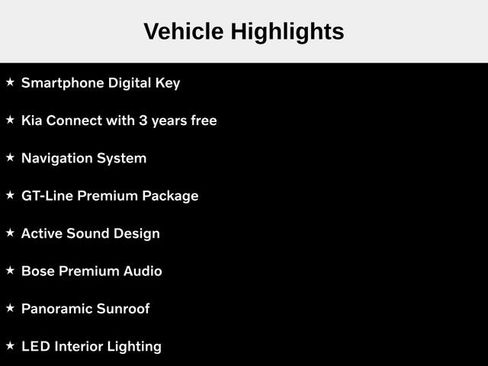 Vehicle Highlights

★ Smartphone Digital Key

★ Kia Connect with 3 years free

★ Navigation System

★ GT-Line Premium Package

★ Active Sound Design

★ Bose Premium Audio

★ Panoramic Sunroof

★ LED Interior Lighting